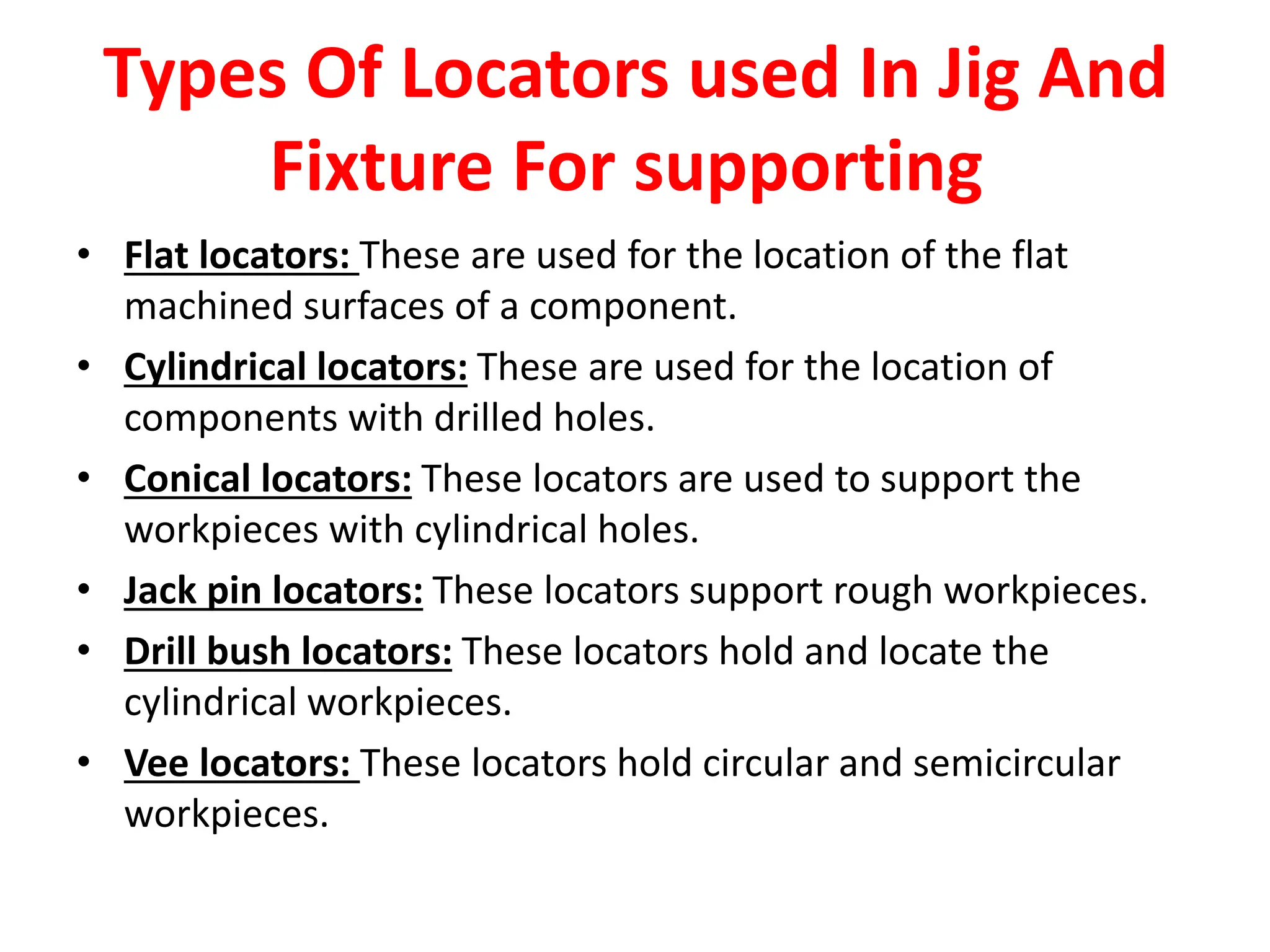 Types Of Locators used In Jig And Fixture For supporting

• Flat locators: These are used for the location of the flat machined surfaces of a component.
• Cylindrical locators: These are used for the location of components with drilled holes.
• Conical locators: These locators are used to support the workpieces with cylindrical holes.
• Jack pin locators: These locators support rough workpieces.
• Drill bush locators: These locators hold and locate the cylindrical workpieces.
• Vee locators: These locators hold circular and semicircular workpieces.